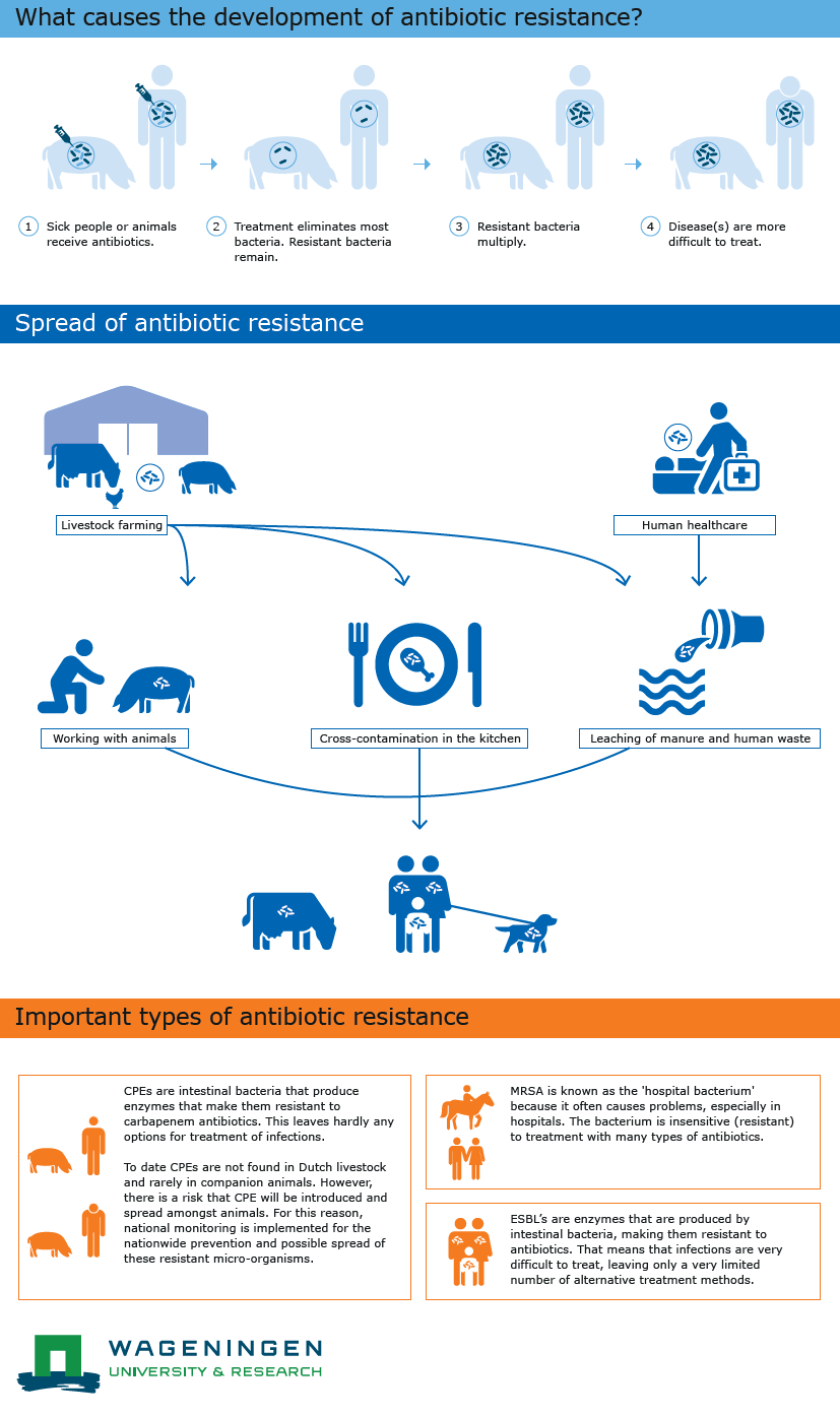 What causes the development of antibiotic resistance?

1 Sick people or animals receive antibiotics.

2 Treatment eliminates most bacteria. Resistant bacteria remain.

3 Resistant bacteria multiply.

4 Disease(s) are more difficult to treat.

Spread of antibiotic resistance

Livestock farming

Human healthcare

Working with animals

Cross-contamination in the kitchen

Leaching of manure and human waste

Important types of antibiotic resistance

CPEs are intestinal bacteria that produce enzymes that make them resistant to carbapenem antibiotics. This leaves hardly any options for treatment of infections.

To date CPEs are not found in Dutch livestock and rarely in companion animals. However, there is a risk that CPE will be introduced and spread amongst animals. For this reason, national monitoring is implemented for the nationwide prevention and possible spread of these resistant micro-organisms.

MRSA is known as the 'hospital bacterium' because it often causes problems, especially in hospitals. The bacterium is insensitive (resistant) to treatment with many types of antibiotics.

ESBL's are enzymes that are produced by intestinal bacteria, making them resistant to antibiotics. That means that infections are very difficult to treat, leaving only a very limited number of alternative treatment methods.

WAGENINGEN
UNIVERSITY & RESEARCH